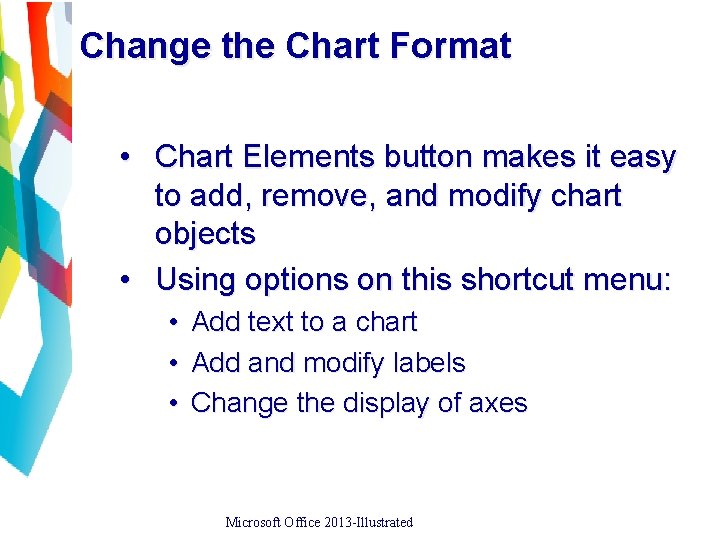 Change the Chart Format

• Chart Elements button makes it easy to add, remove, and modify chart objects
• Using options on this shortcut menu:
  • Add text to a chart
  • Add and modify labels
  • Change the display of axes

Microsoft Office 2013-Illustrated